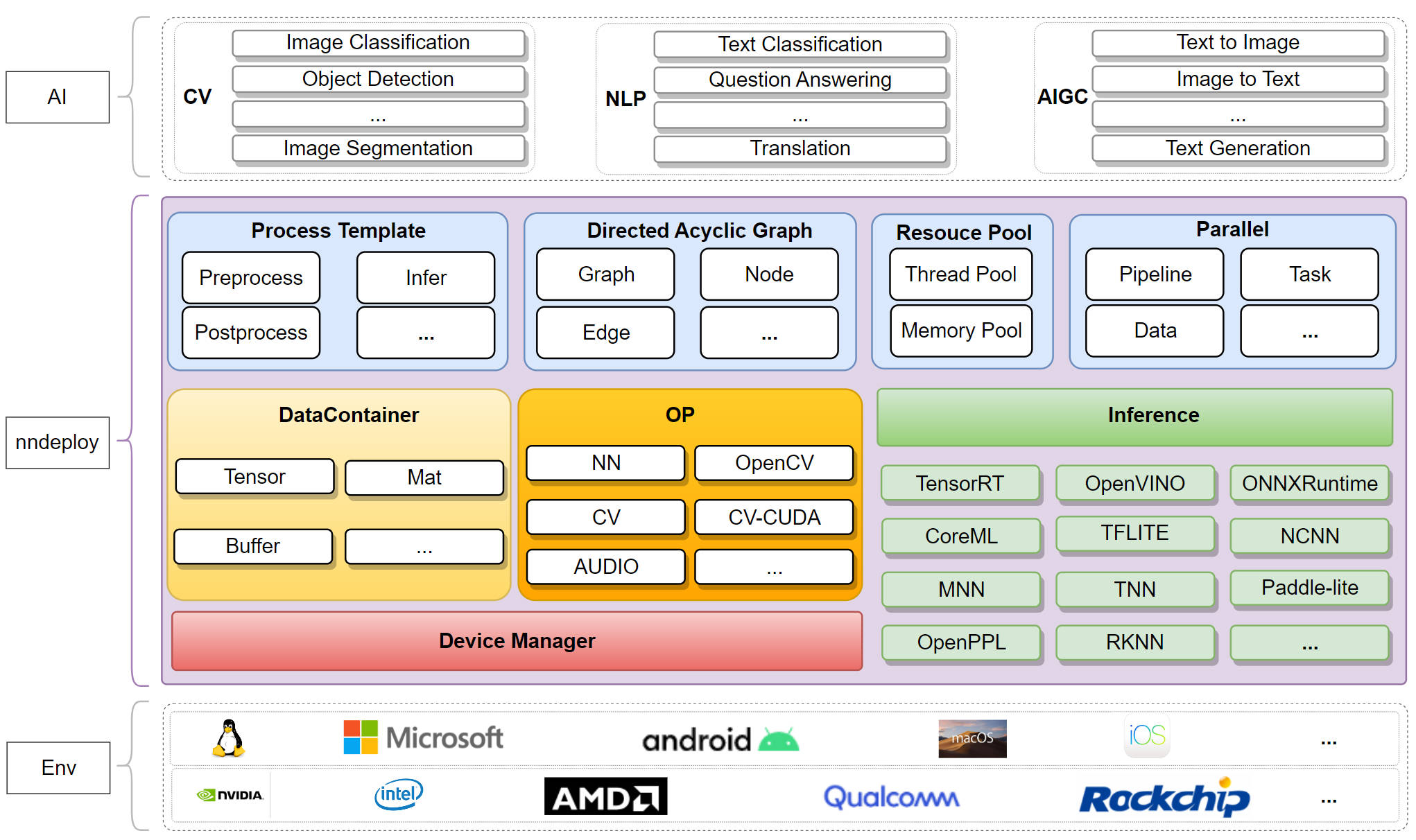 AI

CV
Image Classification
Object Detection
...
Image Segmentation

NLP
Text Classification
Question Answering
...
Translation

AIGC
Text to Image
Image to Text
...
Text Generation

nndeploy

Process Template
Preprocess
Infer
Postprocess
...

Directed Acyclic Graph
Graph
Node
Edge
...

Resouce Pool
Thread Pool
Memory Pool

Parallel
Pipeline
Task
Data
...

DataContainer
Tensor
Mat
Buffer
...

OP
NN
OpenCV
CV
CV-CUDA
AUDIO
...

Inference
TensorRT
OpenVINO
ONNXRuntime
CoreML
TFLITE
NCNN
MNN
TNN
Paddle-lite
OpenPPL
RKNN
...

Device Manager

Env

Microsoft
android
macOS
iOS
...

NVIDIA
intel
AMD
Qualcomm
Rockchip
...